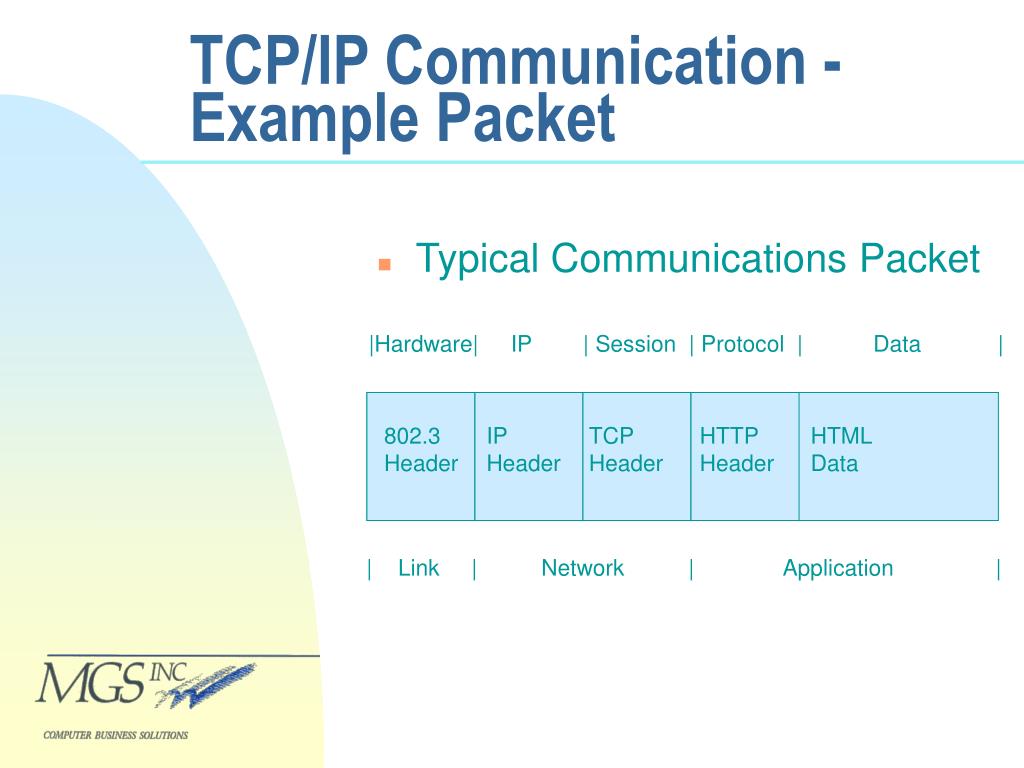 TCP/IP Communication - Example Packet

Typical Communications Packet

|Hardware| IP | Session | Protocol | Data |

| 802.3 Header | IP Header | TCP Header | HTTP Header | HTML Data |
|---|---|---|---|---|

| Link | Network | Application |

MGS INC

COMPUTER BUSINESS SOLUTIONS